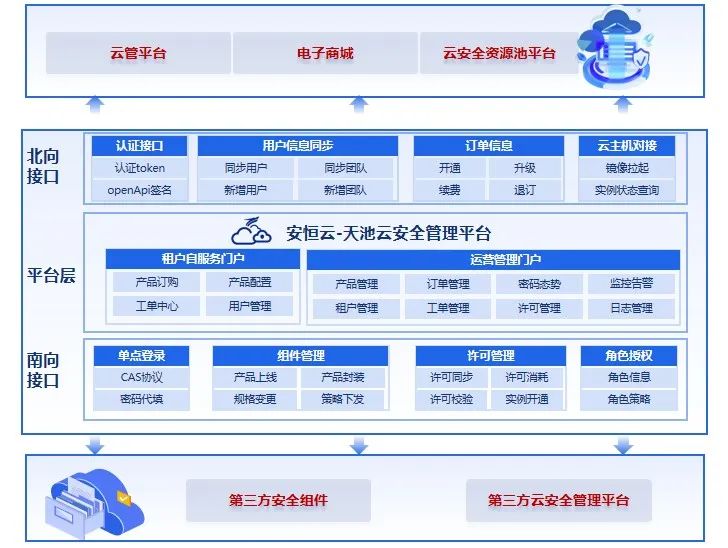 云管平台
电子商城
云安全资源池平台

北向接口

认证接口
认证token
openApi签名

用户信息同步
同步用户
同步团队
新增用户
新增团队

订单信息
开通
升级
续费
退订

云主机对接
镜像拉起
实例状态查询

平台层

安恒云-天池云安全管理平台

租户自服务门户
产品订购
产品配置
工单中心
用户管理

运营管理门户
产品管理
订单管理
密码态势
监控告警
租户管理
工单管理
许可管理
日志管理

南向接口

单点登录
CAS协议
密码代填

组件管理
产品上线
产品封装
规格变更
策略下发

许可管理
许可同步
许可消耗
许可校验
实例开通

角色授权
角色信息
角色策略

第三方安全组件
第三方云安全管理平台